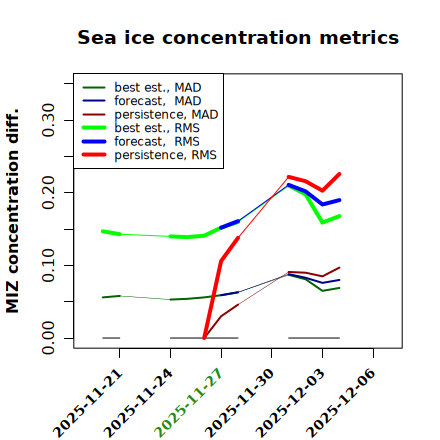 Sea ice concentration metrics

best est., MAD
forecast, MAD
persistence, MAD
best est., RMS
forecast, RMS
persistence, RMS

MIZ concentration diff.

0.00
0.10
0.20
0.30

2025-11-21
2025-11-24
2025-11-27
2025-11-30
2025-12-03
2025-12-06